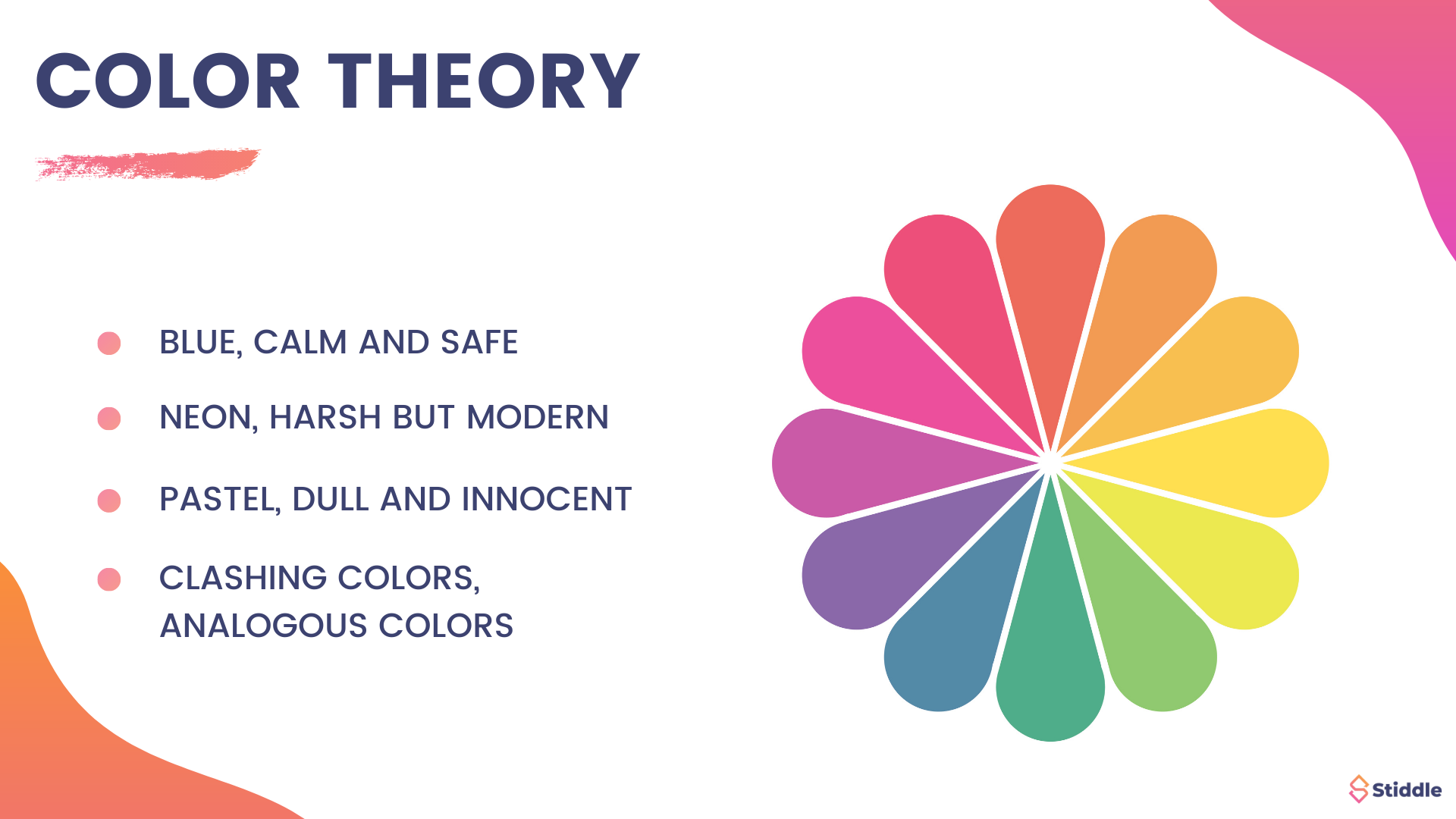 COLOR THEORY

BLUE, CALM AND SAFE

NEON, HARSH BUT MODERN

PASTEL, DULL AND INNOCENT

CLASHING COLORS, ANALOGOUS COLORS

Stiddle